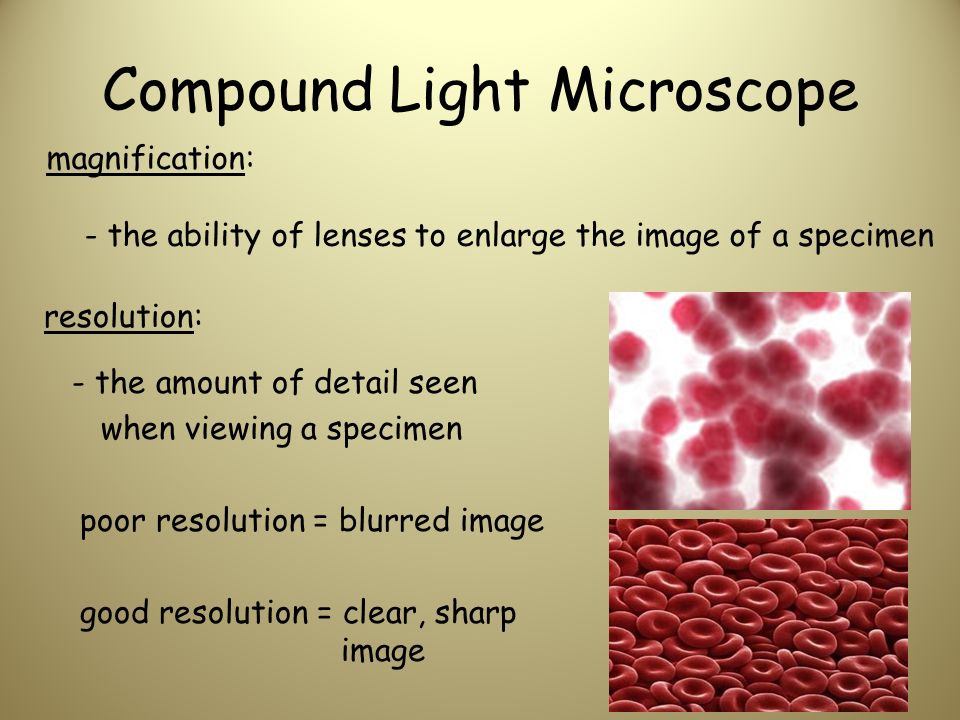 Compound Light Microscope

magnification:

- the ability of lenses to enlarge the image of a specimen

resolution:

- the amount of detail seen when viewing a specimen

poor resolution = blurred image

good resolution = clear, sharp image